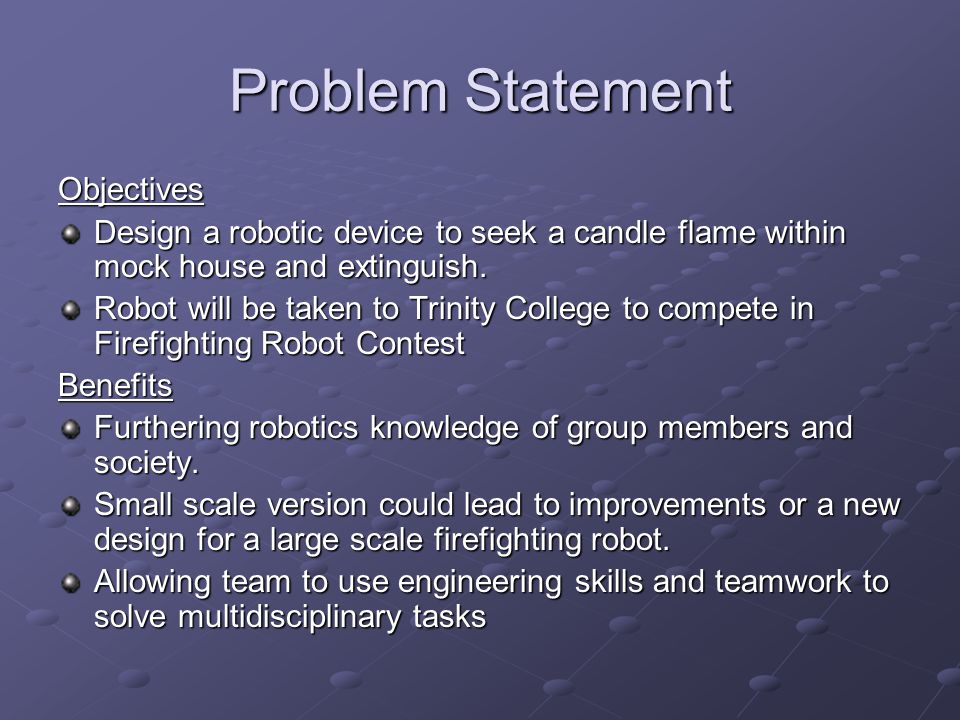 Problem Statement

Objectives

Design a robotic device to seek a candle flame within mock house and extinguish.

Robot will be taken to Trinity College to compete in Firefighting Robot Contest

Benefits

Furthering robotics knowledge of group members and society.

Small scale version could lead to improvements or a new design for a large scale firefighting robot.

Allowing team to use engineering skills and teamwork to solve multidisciplinary tasks